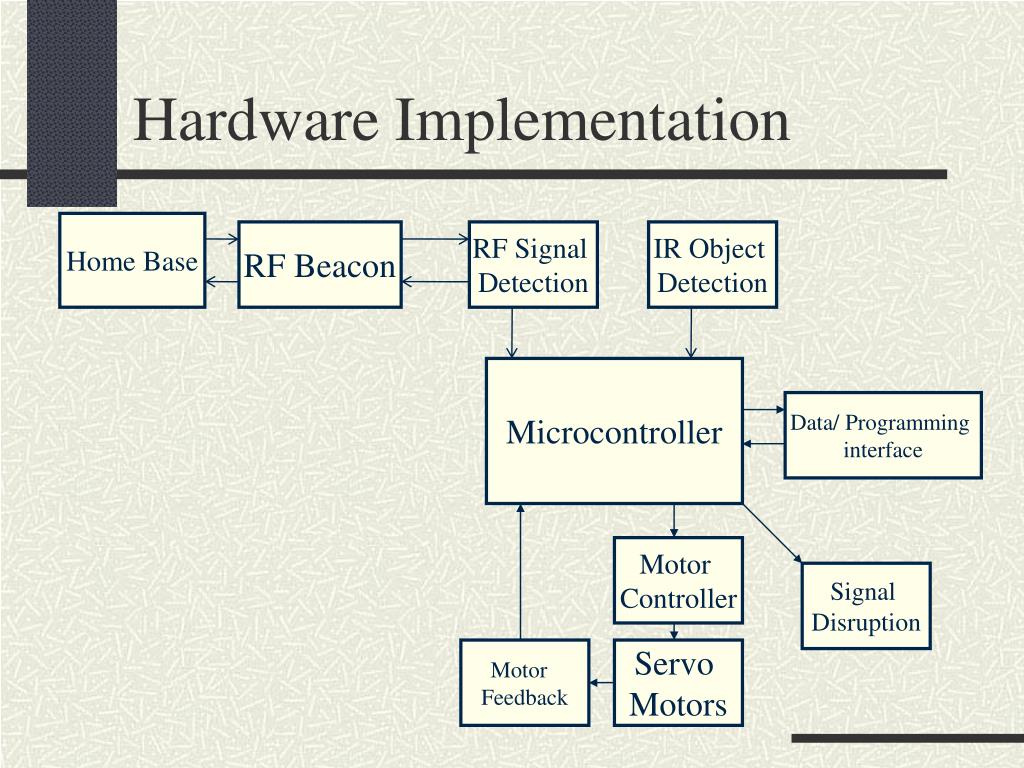 Hardware Implementation

Home Base

RF Beacon

RF Signal Detection

IR Object Detection

Microcontroller

Data/ Programming interface

Motor Controller

Signal Disruption

Motor Feedback

Servo Motors